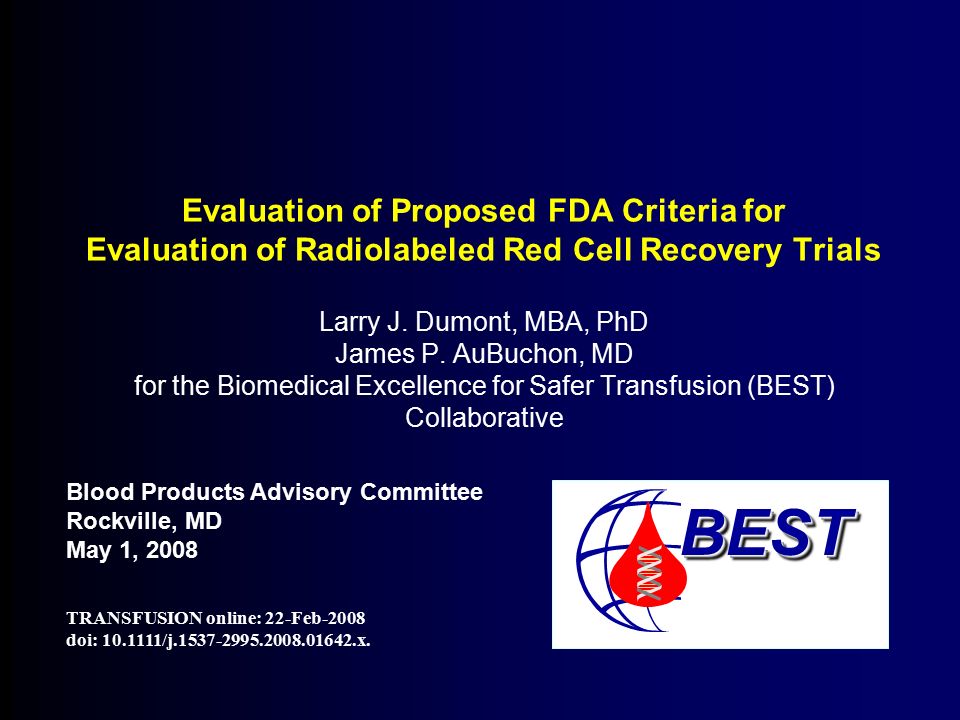 Evaluation of Proposed FDA Criteria for Evaluation of Radiolabeled Red Cell Recovery Trials

Larry J. Dumont, MBA, PhD
James P. AuBuchon, MD
for the Biomedical Excellence for Safer Transfusion (BEST) Collaborative

Blood Products Advisory Committee
Rockville, MD
May 1, 2008

TRANSFUSION online: 22-Feb-2008
doi: 10.1111/j.1537-2995.2008.01642.x.

BEST